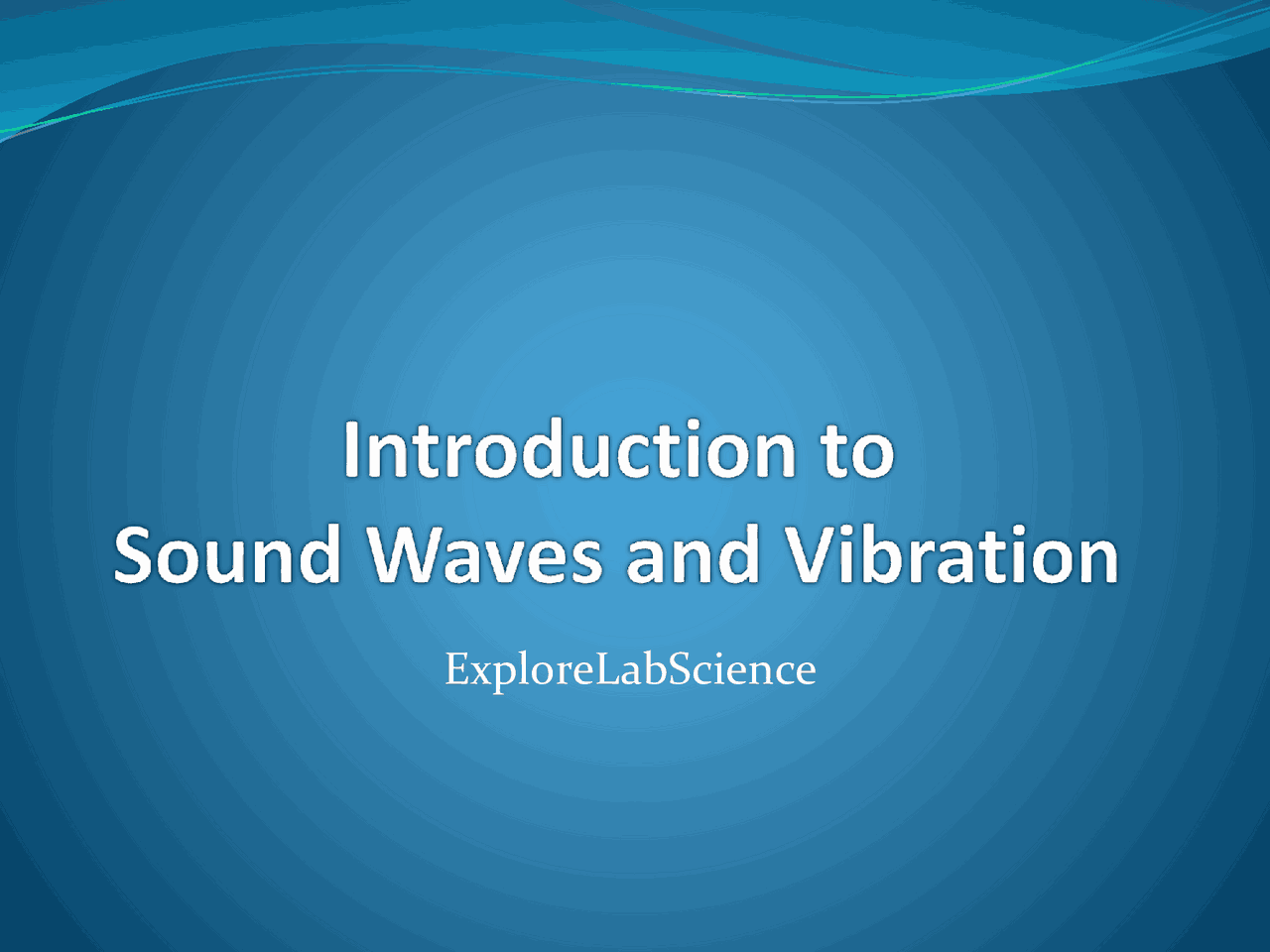 Introduction to
Sound Waves and Vibration

ExploreLabScience